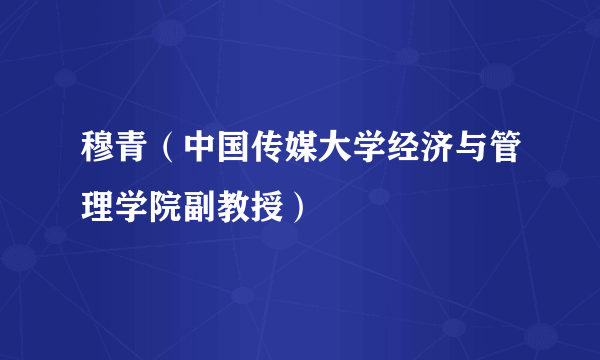 穆青（中国传媒大学经济与管理学院副教授）